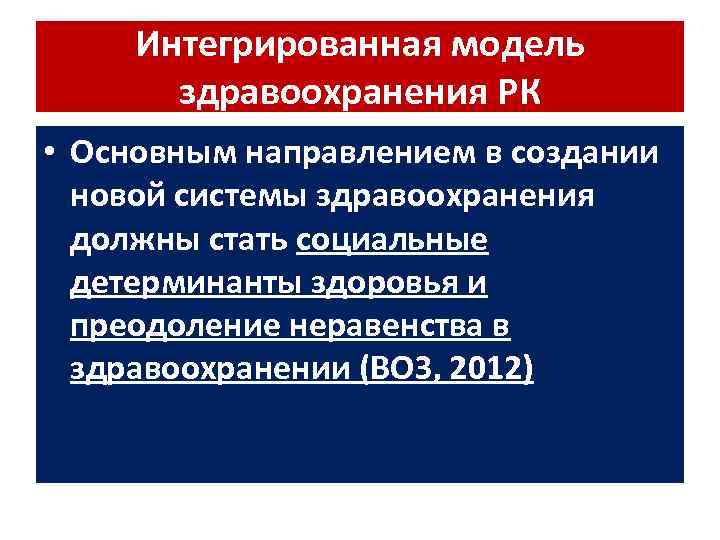 Интегрированная модель здравоохранения РК

• Основным направлением в создании новой системы здравоохранения должны стать социальные детерминанты здоровья и преодоление неравенства в здравоохранении (ВОЗ, 2012)